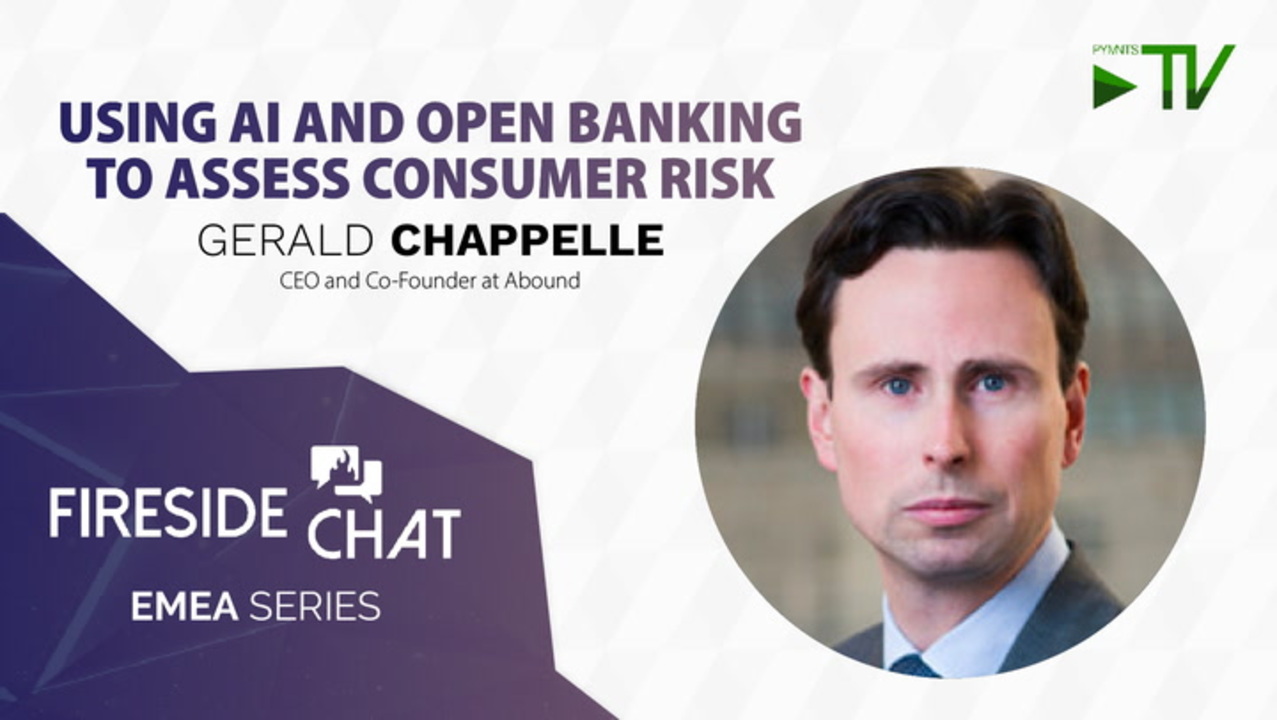 PYMNTS TV

USING AI AND OPEN BANKING TO ASSESS CONSUMER RISK

GERALD CHAPPELLE

CEO and Co-Founder at Abound

FIRESIDE CHAT

EMEA SERIES